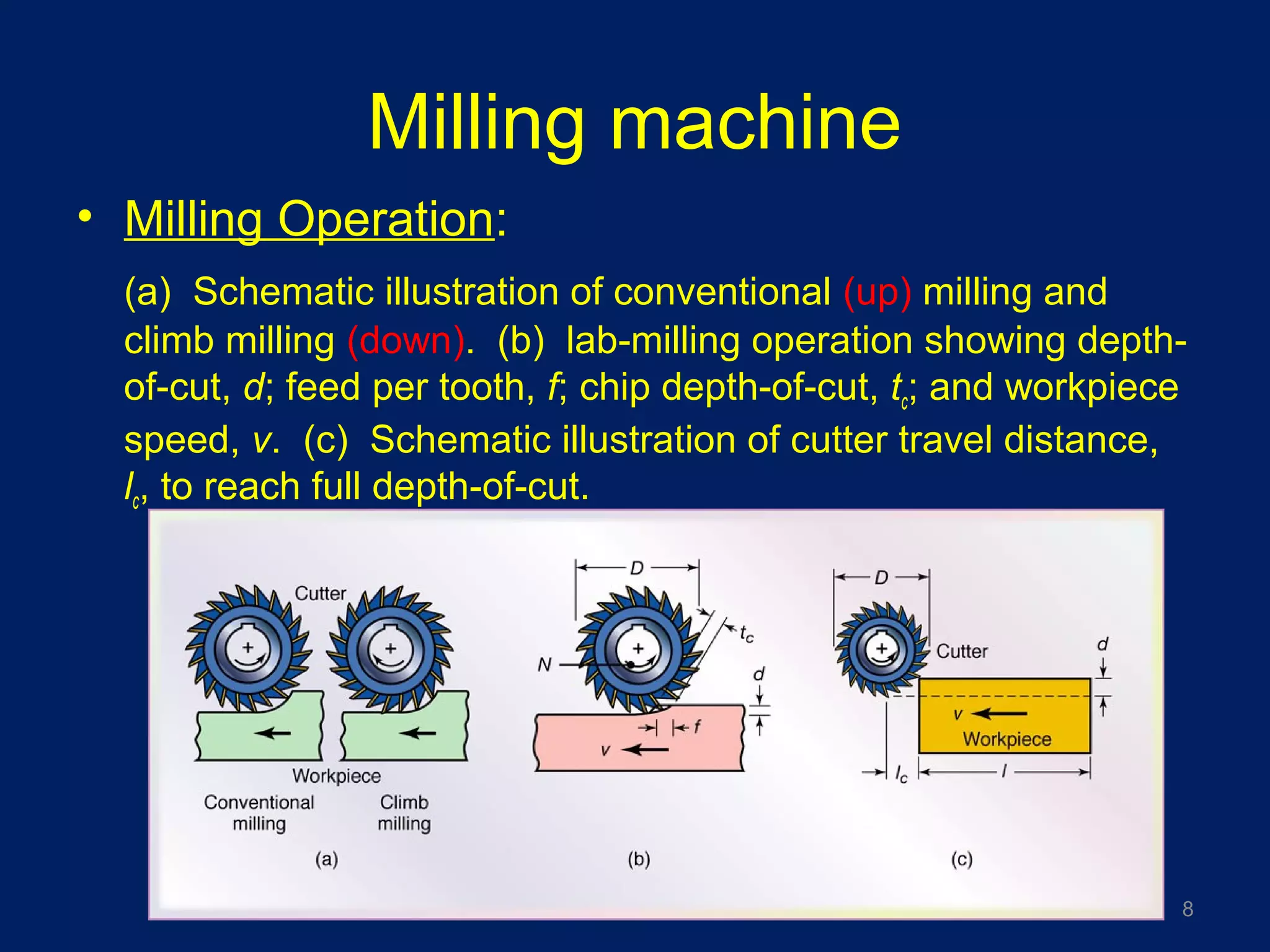 Milling machine

• Milling Operation:

(a) Schematic illustration of conventional (up) milling and climb milling (down). (b) lab-milling operation showing depth-of-cut, $d$; feed per tooth, $f$; chip depth-of-cut, $t_c$; and workpiece speed, $v$. (c) Schematic illustration of cutter travel distance, $l_c$, to reach full depth-of-cut.

Cutter

Workpiece

Conventional milling

Climb milling

(a)

$D$

$t_c$

$N$

$d$

$f$

$v$

(b)

$D$

Cutter

$d$

$v$

Workpiece

$l_c$

$l$

(c)

8